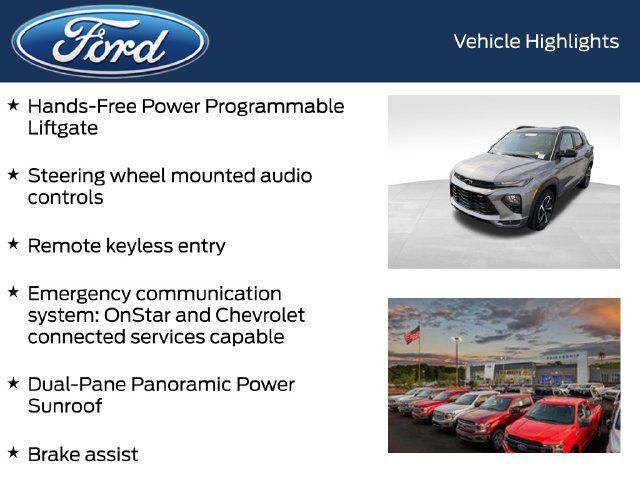 Ford

Vehicle Highlights

★ Hands-Free Power Programmable Liftgate

★ Steering wheel mounted audio controls

★ Remote keyless entry

★ Emergency communication system: OnStar and Chevrolet connected services capable

★ Dual-Pane Panoramic Power Sunroof

★ Brake assist